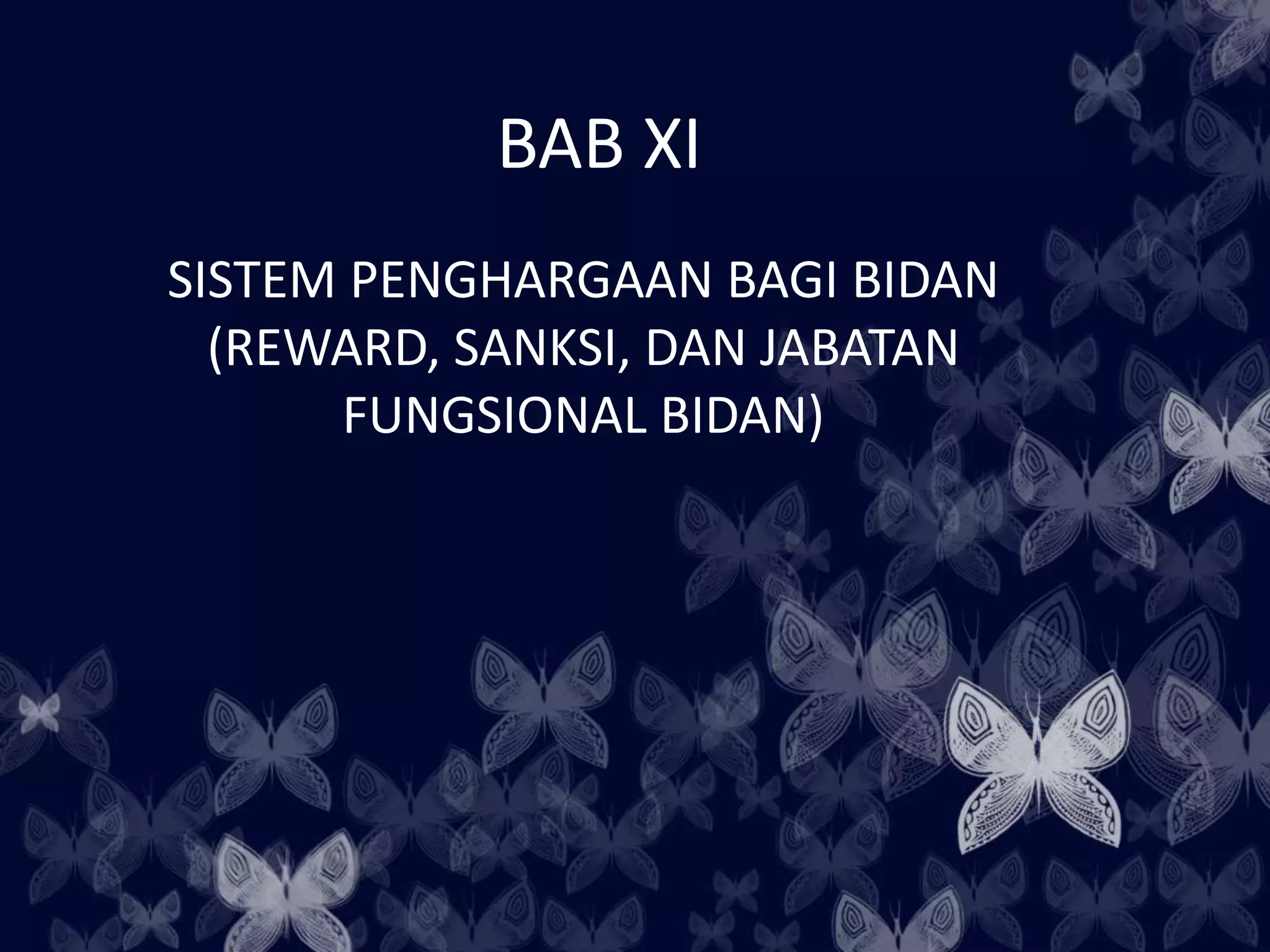 BAB XI

SISTEM PENGHARGAAN BAGI BIDAN (REWARD, SANKSI, DAN JABATAN FUNGSIONAL BIDAN)